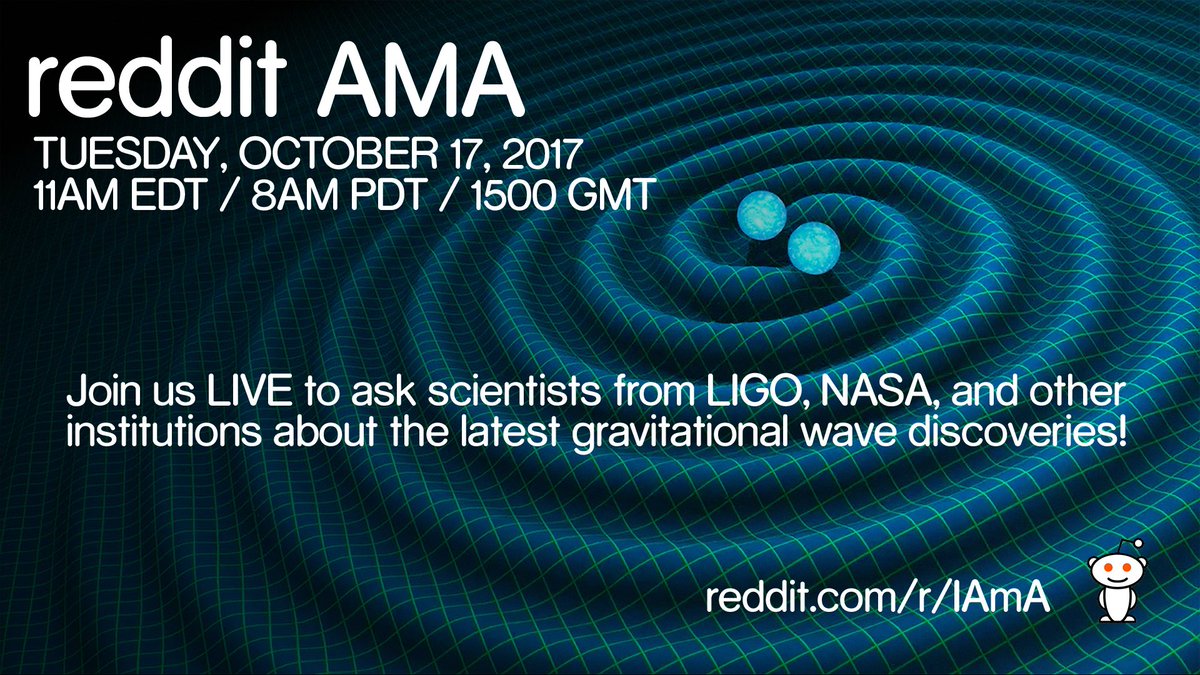 reddit AMA

TUESDAY, OCTOBER 17, 2017
11AM EDT / 8AM PDT / 1500 GMT

Join us LIVE to ask scientists from LIGO, NASA, and other institutions about the latest gravitational wave discoveries!

reddit.com/r/IAmA